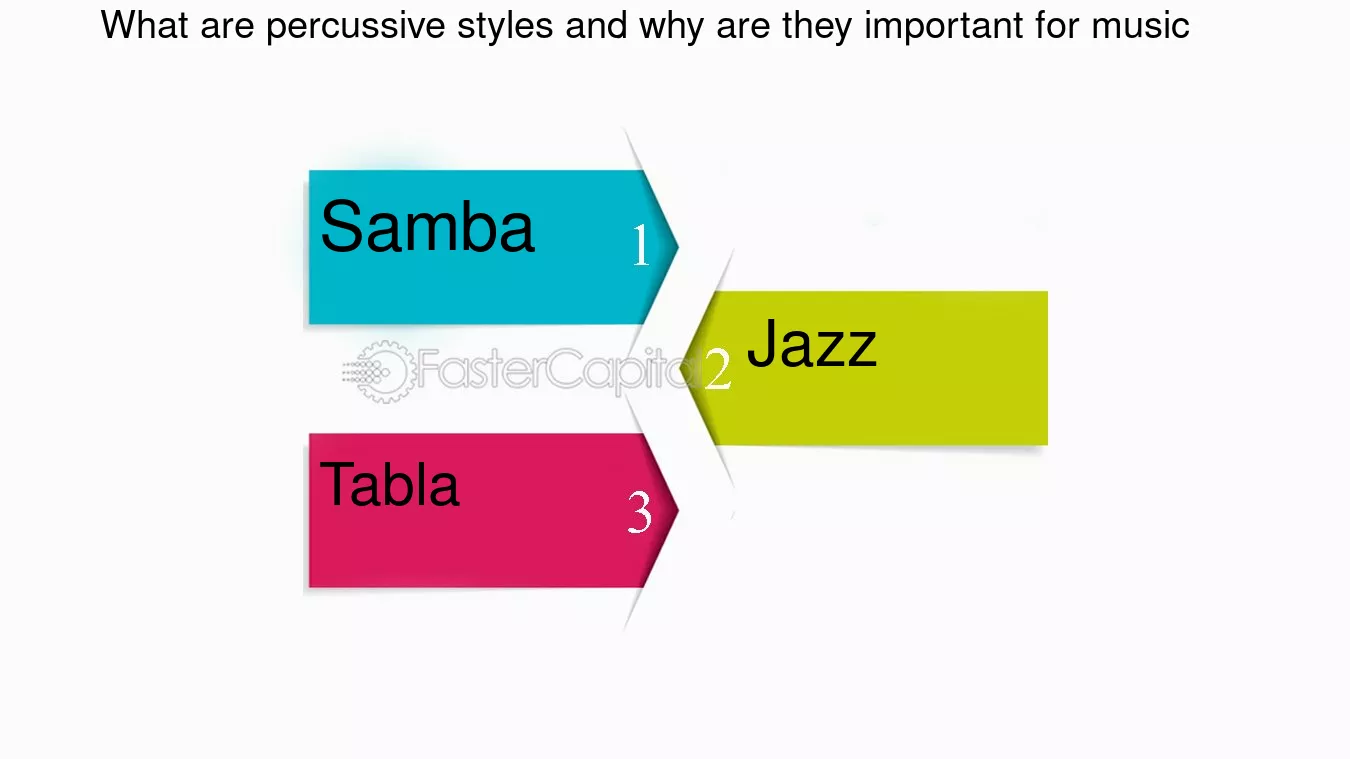 What are percussive styles and why are they important for music

Samba 1

FasterCapital

2 Jazz

Tabla 3